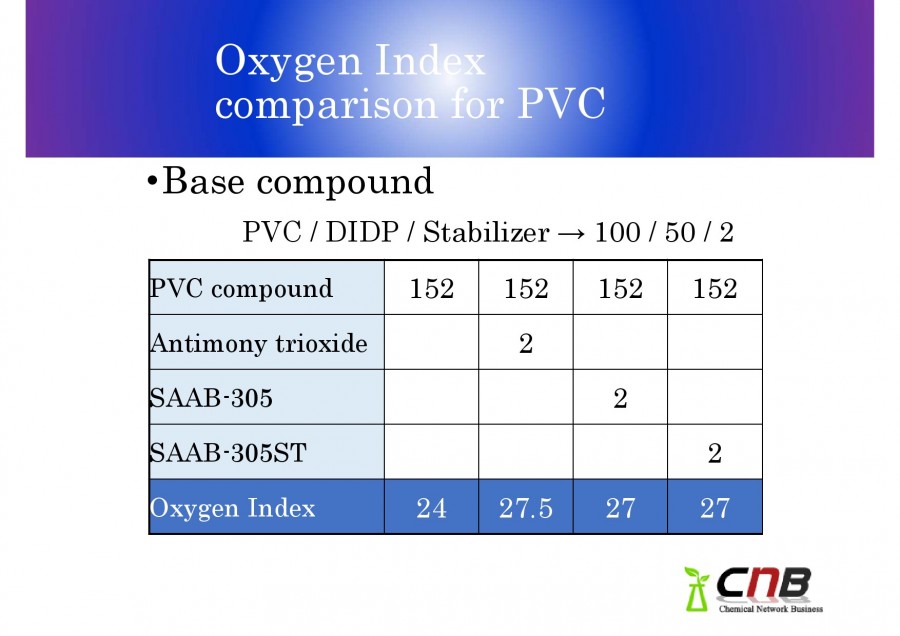 Oxygen Index comparison for PVC

•Base compound

PVC / DIDP / Stabilizer → 100 / 50 / 2

| PVC compound | 152 | 152 | 152 | 152 |
|---|---|---|---|---|
| Antimony trioxide | | 2 | | |
| SAAB-305 | | | 2 | |
| SAAB-305ST | | | | 2 |
| Oxygen Index | 24 | 27.5 | 27 | 27 |

CNB
Chemical Network Business